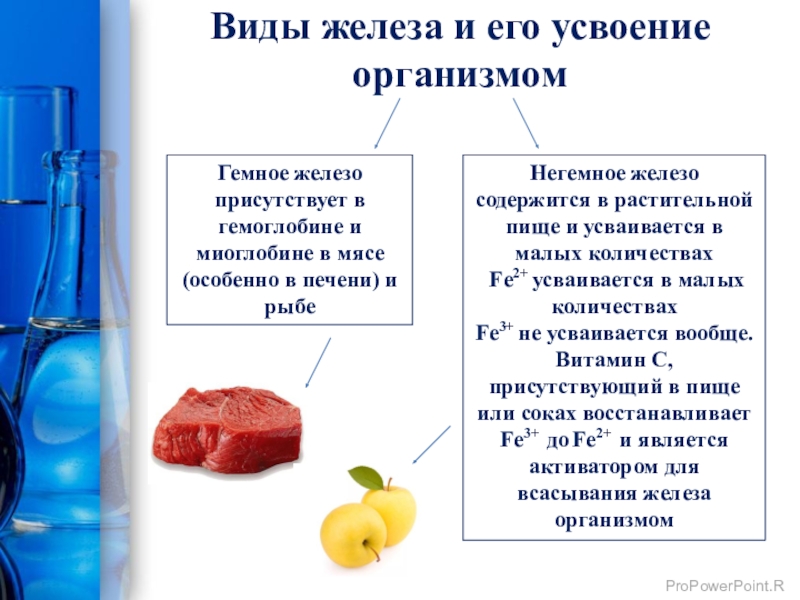 Виды железа и его усвоение организмом

Гемное железо присутствует в гемоглобине и миоглобине в мясе (особенно в печени) и рыбе

Негемное железо содержится в растительной пище и усваивается в малых количествах
$Fe^{2+}$ усваивается в малых количествах
$Fe^{3+}$ не усваивается вообще.
Витамин С, присутствующий в пище или соках восстанавливает $Fe^{3+}$ до $Fe^{2+}$ и является активатором для всасывания железа организмом

ProPowerPoint.R